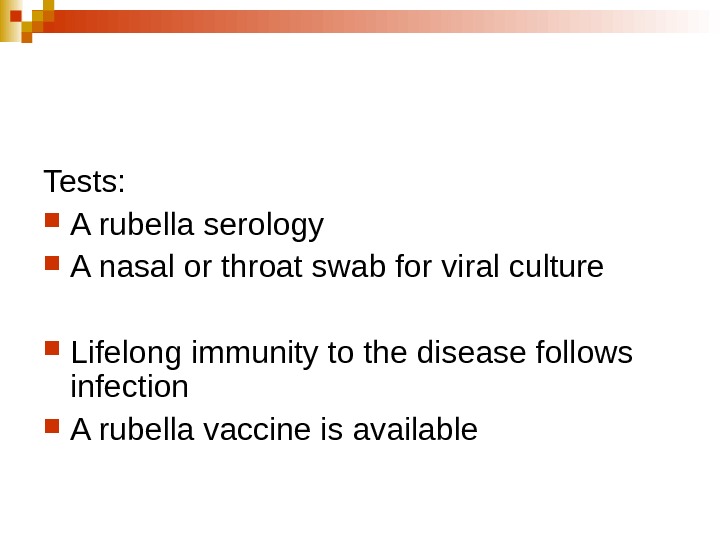 Tests:

- A rubella serology
- A nasal or throat swab for viral culture

- Lifelong immunity to the disease follows infection
- A rubella vaccine is available